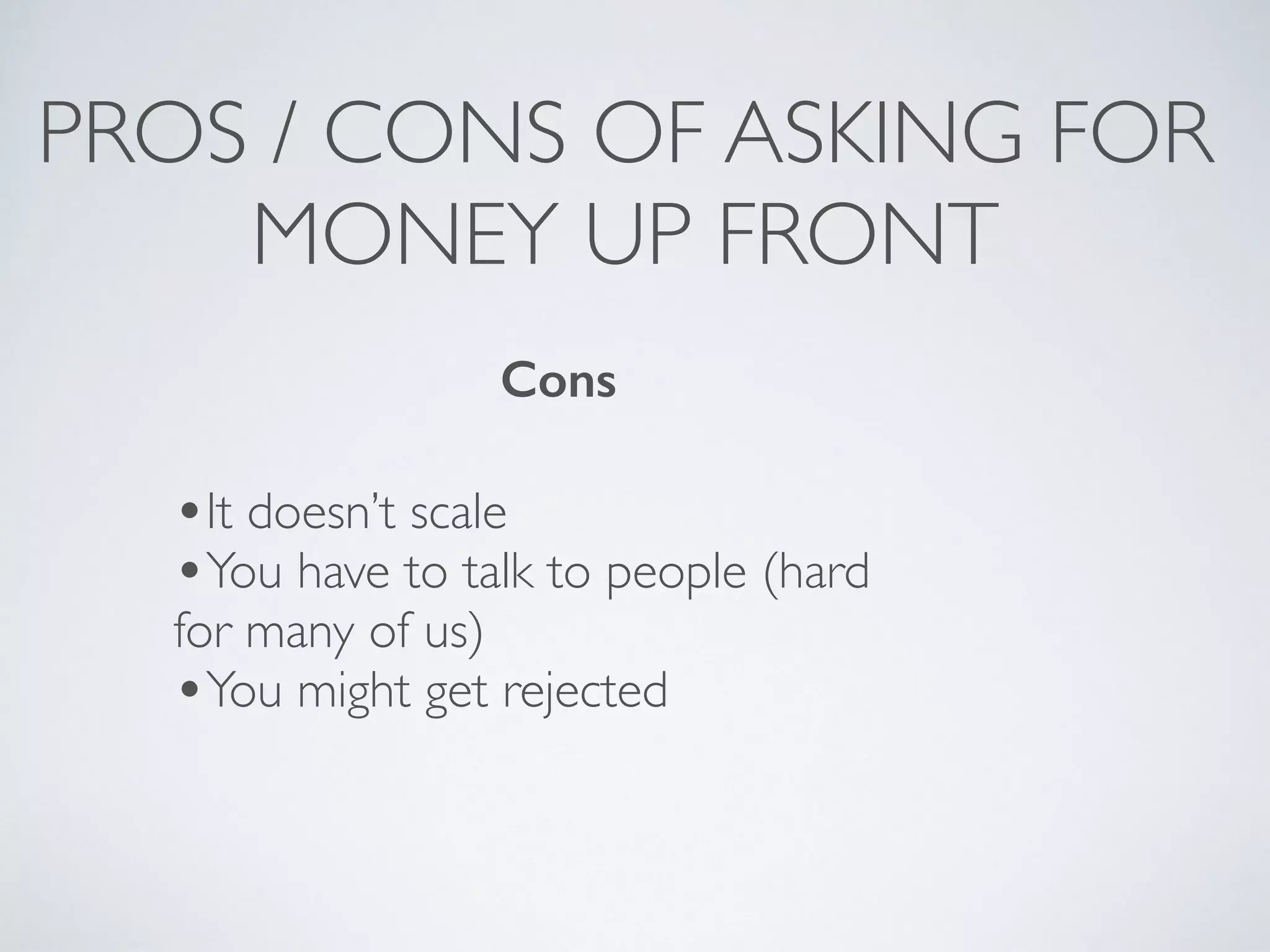 PROS / CONS OF ASKING FOR MONEY UP FRONT

Cons

• It doesn’t scale
• You have to talk to people (hard for many of us)
• You might get rejected